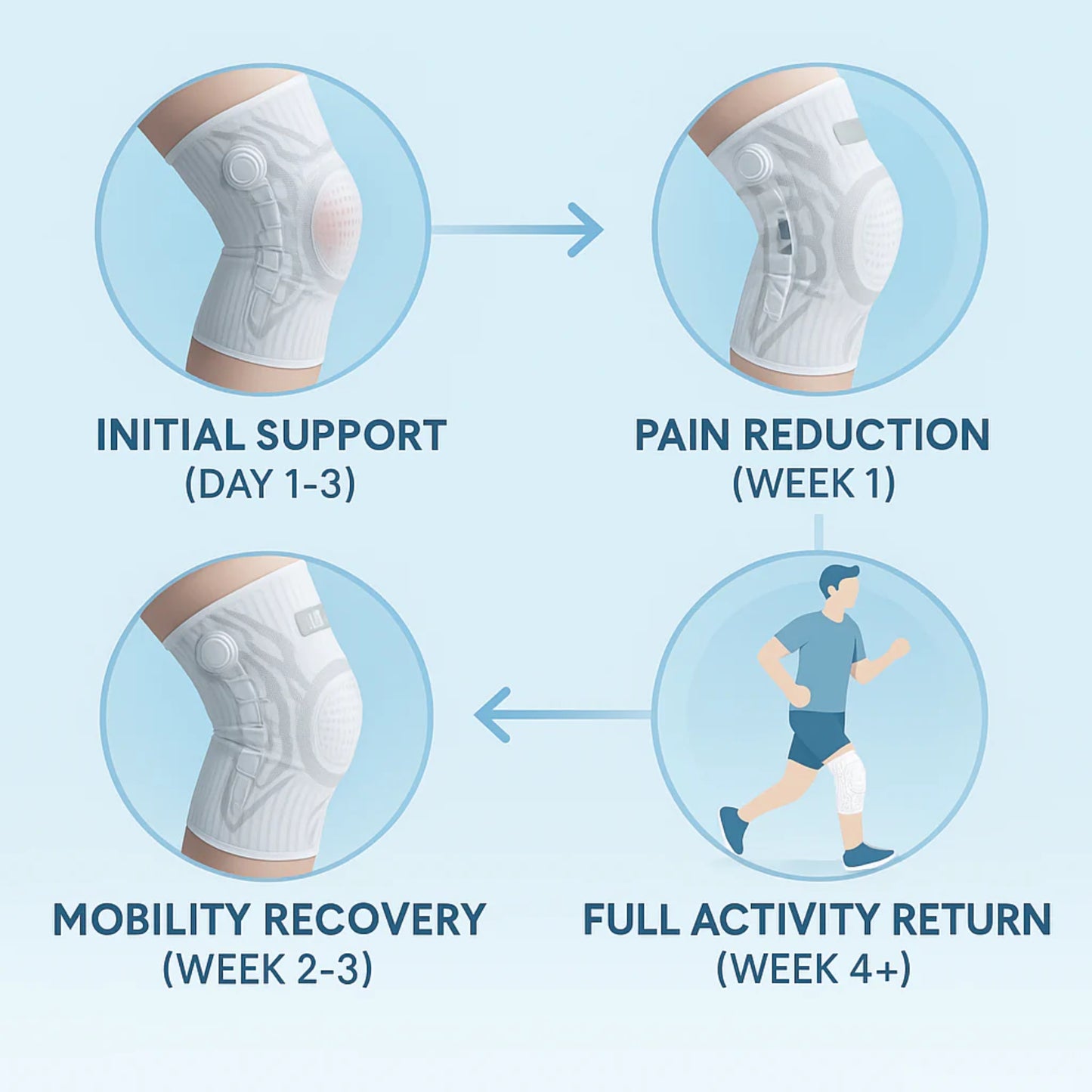 INITIAL SUPPORT
(DAY 1-3)

PAIN REDUCTION
(WEEK 1)

MOBILITY RECOVERY
(WEEK 2-3)

FULL ACTIVITY RETURN
(WEEK 4+)